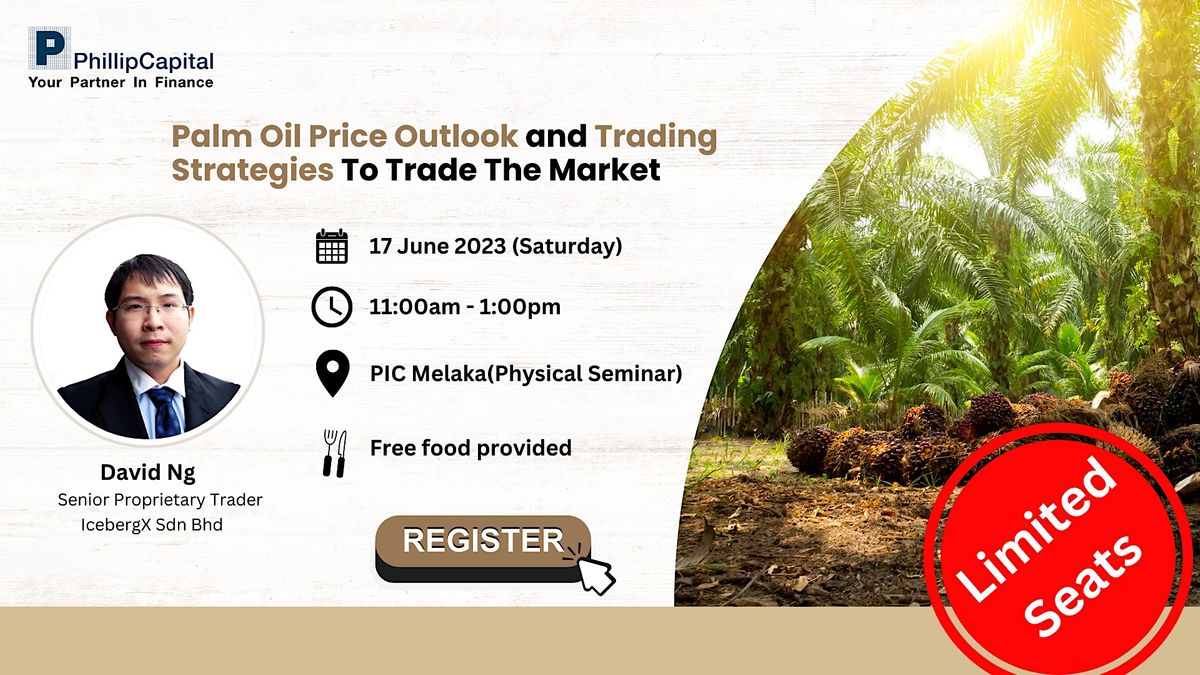 PhillipCapital
Your Partner In Finance

Palm Oil Price Outlook and Trading Strategies To Trade The Market

17 June 2023 (Saturday)

11:00am - 1:00pm

PIC Melaka(Physical Seminar)

Free food provided

David Ng
Senior Proprietary Trader
IcebergX Sdn Bhd

REGISTER

Limited Seats